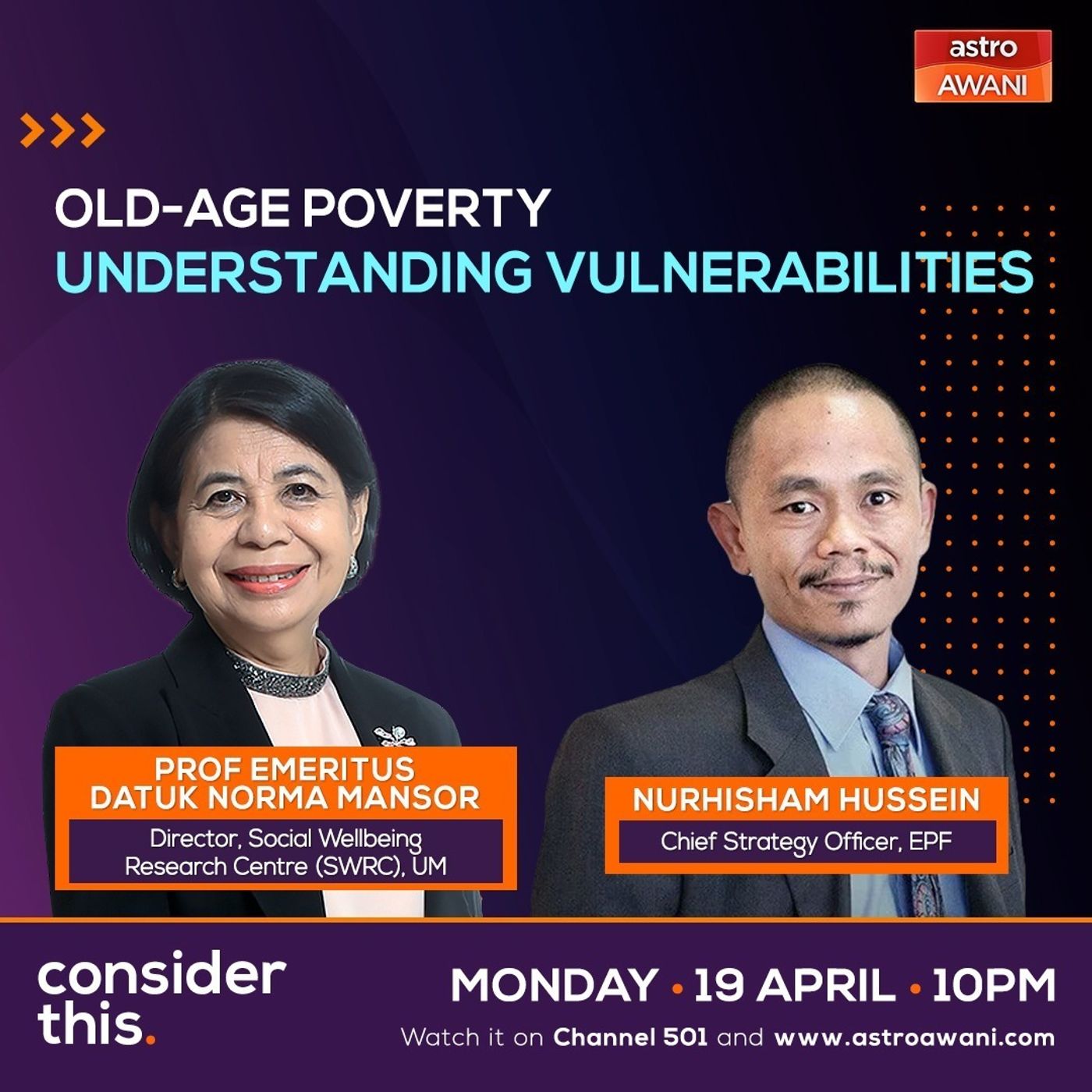 astro AWANI

OLD-AGE POVERTY
UNDERSTANDING VULNERABILITIES

PROF EMERITUS DATUK NORMA MANSOR
Director, Social Wellbeing Research Centre (SWRC), UM

NURHISHAM HUSSEIN
Chief Strategy Officer, EPF

consider this.

MONDAY • 19 APRIL • 10PM
Watch it on Channel 501 and www.astroawani.com